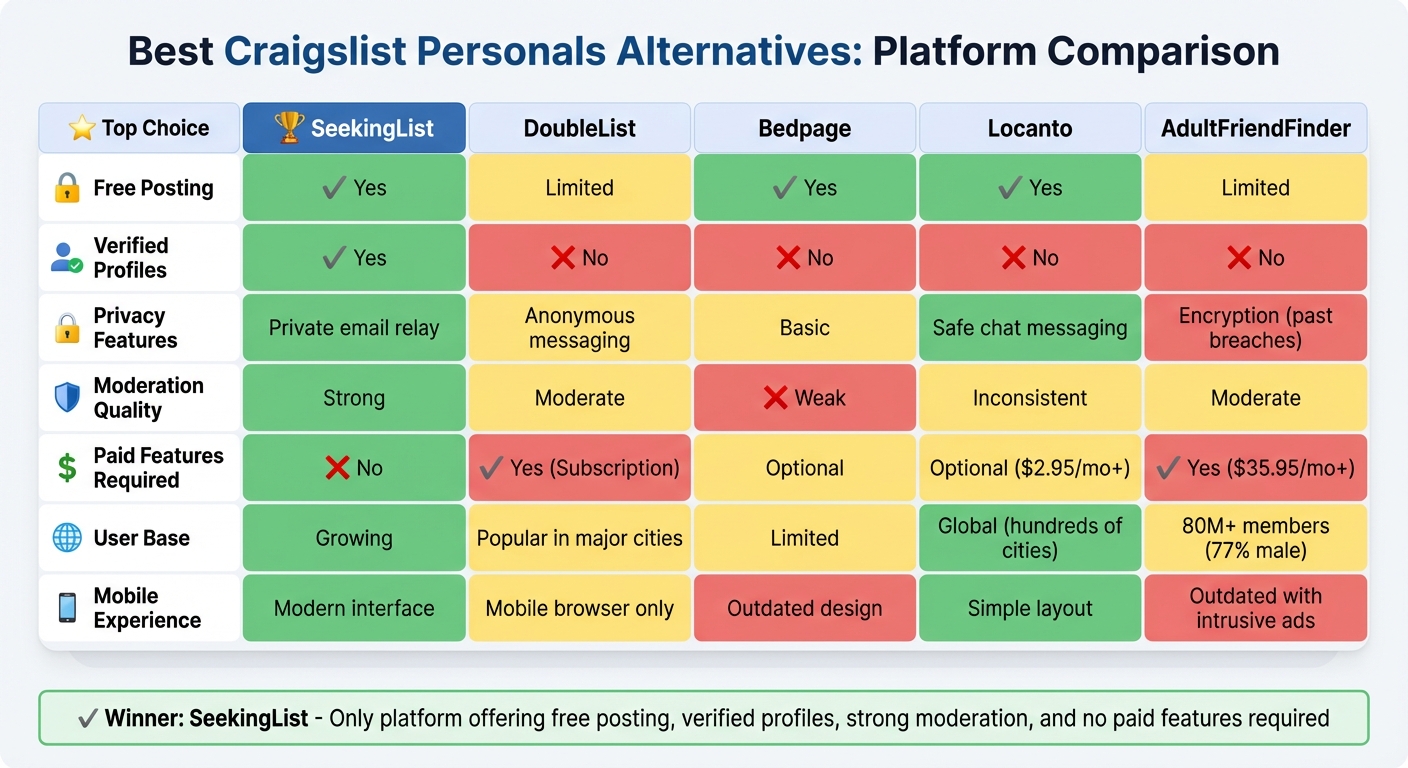 Best Craigslist Personals Alternatives: Platform Comparison

| ⭐ Top Choice | 🏆 SeekingList | DoubleList | Bedpage | Locanto | AdultFriendFinder |
|---|---|---|---|---|---|
| Free Posting | ✓ Yes | Limited | ✓ Yes | ✓ Yes | Limited |
| Verified Profiles | ✓ Yes | ❌ No | ❌ No | ❌ No | ❌ No |
| Privacy Features | Private email relay | Anonymous messaging | Basic | Safe chat messaging | Encryption (past breaches) |
| Moderation Quality | Strong | Moderate | ❌ Weak | Inconsistent | Moderate |
| Paid Features Required | ❌ No | ✓ Yes (Subscription) | Optional | Optional ($2.95/mo+) | ✓ Yes ($35.95/mo+) |
| User Base | Growing | Popular in major cities | Limited | Global (hundreds of cities) | 80M+ members (77% male) |
| Mobile Experience | Modern interface | Mobile browser only | Outdated design | Simple layout | Outdated with intrusive ads |

✓ Winner: SeekingList - Only platform offering free posting, verified profiles, strong moderation, and no paid features required